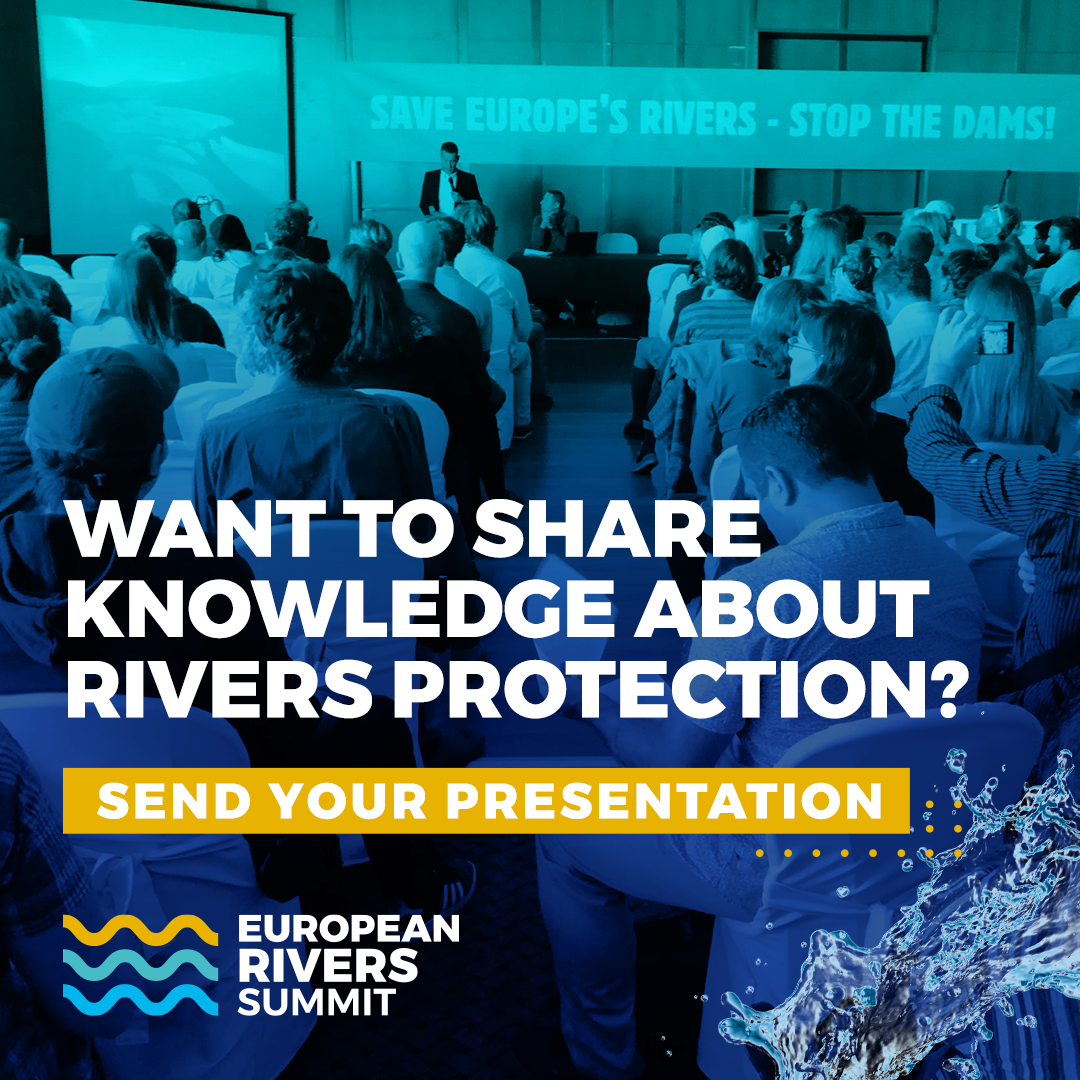 SAVE EUROPE'S RIVERS - STOP THE DAMS!

WANT TO SHARE KNOWLEDGE ABOUT RIVERS PROTECTION?

SEND YOUR PRESENTATION

EUROPEAN RIVERS SUMMIT